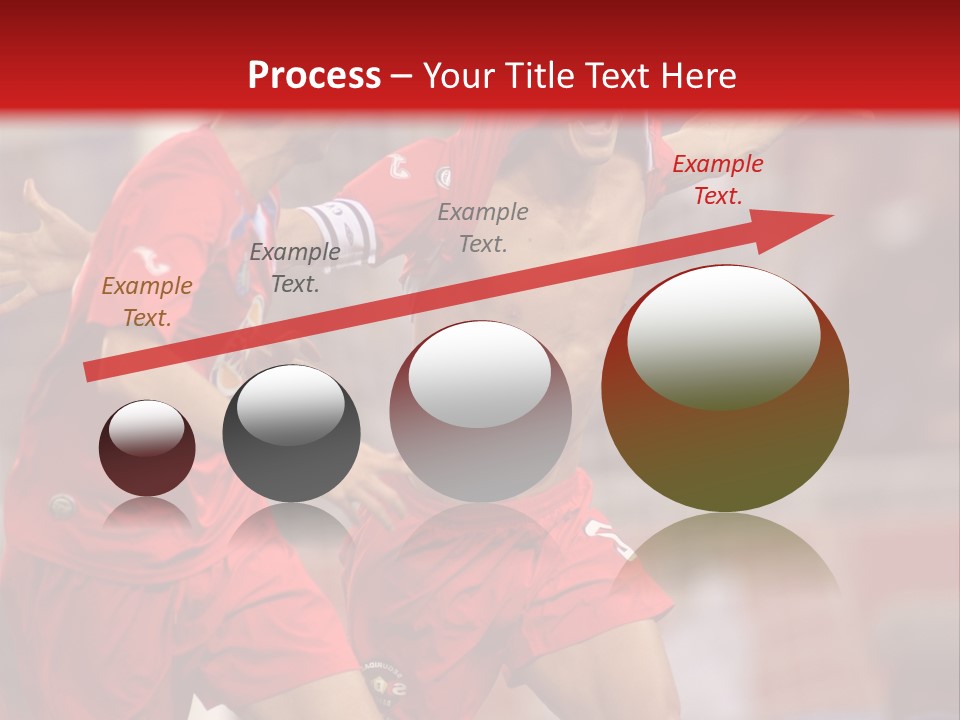 Process – Your Title Text Here

Example Text.

Example Text.

Example Text.

Example Text.